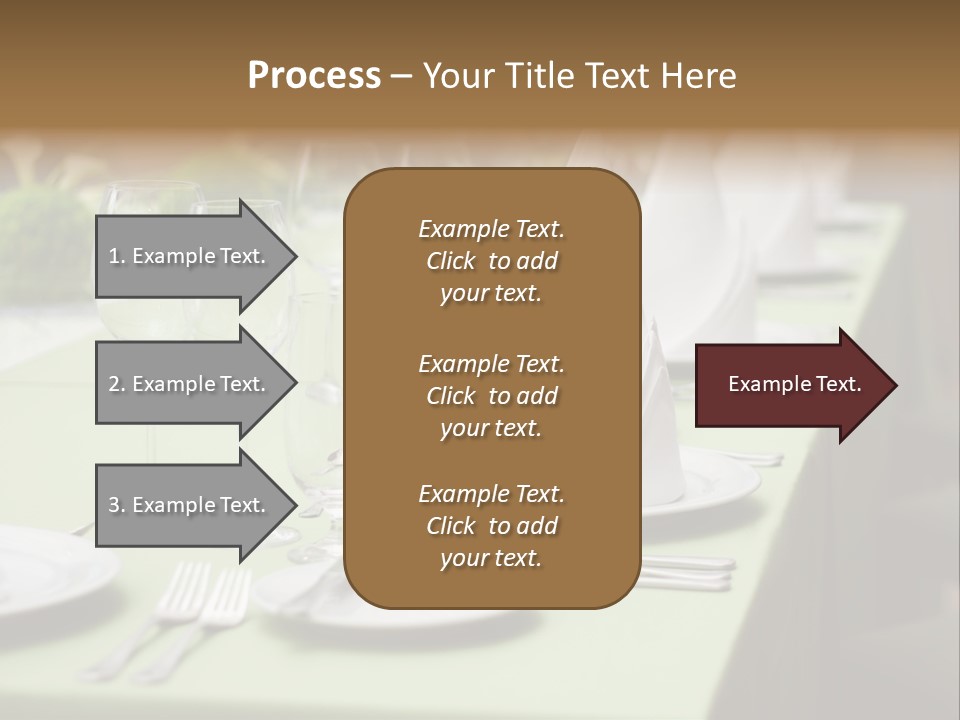 Process – Your Title Text Here

1. Example Text.

2. Example Text.

3. Example Text.

Example Text. Click to add your text.

Example Text. Click to add your text.

Example Text. Click to add your text.

Example Text.